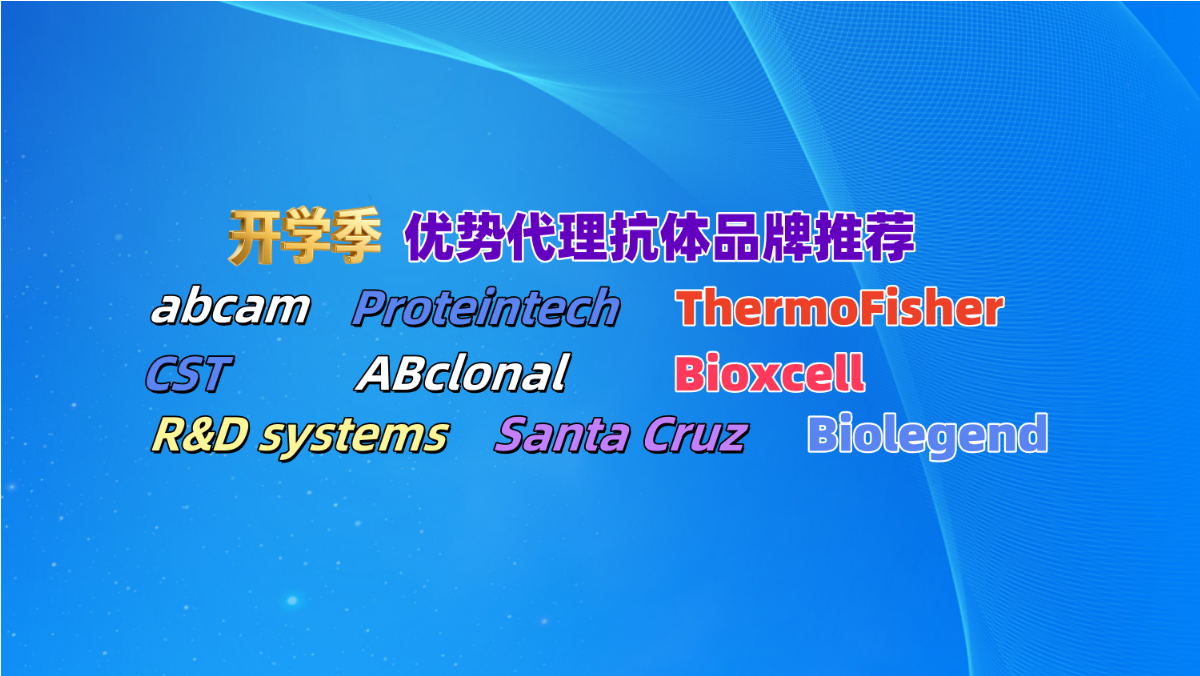 开学季 优势代理抗体品牌推荐

abcam Proteintech ThermoFisher

CST ABclonal Bioxcell

R&D systems Santa Cruz Biolegend